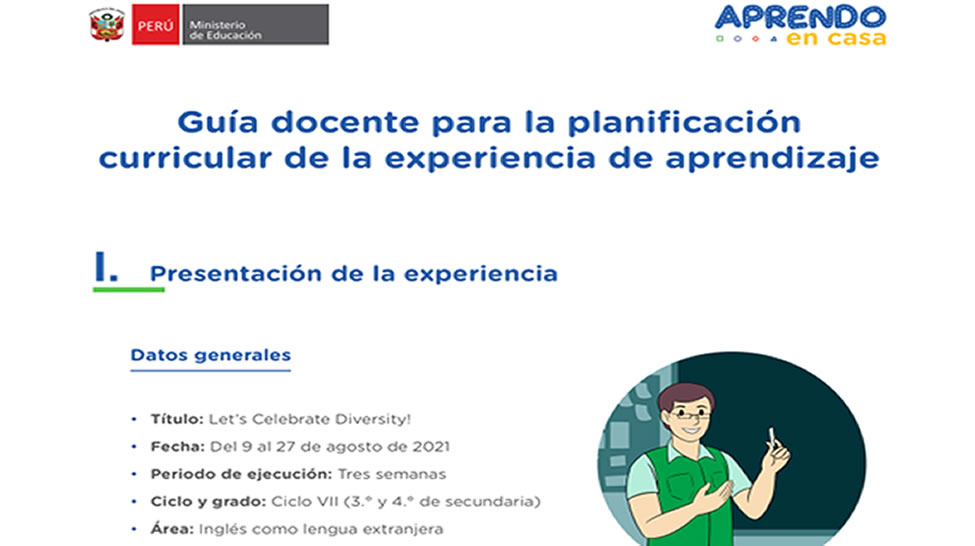 PERÚ Ministerio de Educación

APRENDO en casa

Guía docente para la planificación curricular de la experiencia de aprendizaje

I. Presentación de la experiencia

Datos generales

• Título: Let's Celebrate Diversity!
• Fecha: Del 9 al 27 de agosto de 2021
• Periodo de ejecución: Tres semanas
• Ciclo y grado: Ciclo VII (3.° y 4.° de secundaria)
• Área: Inglés como lengua extranjera